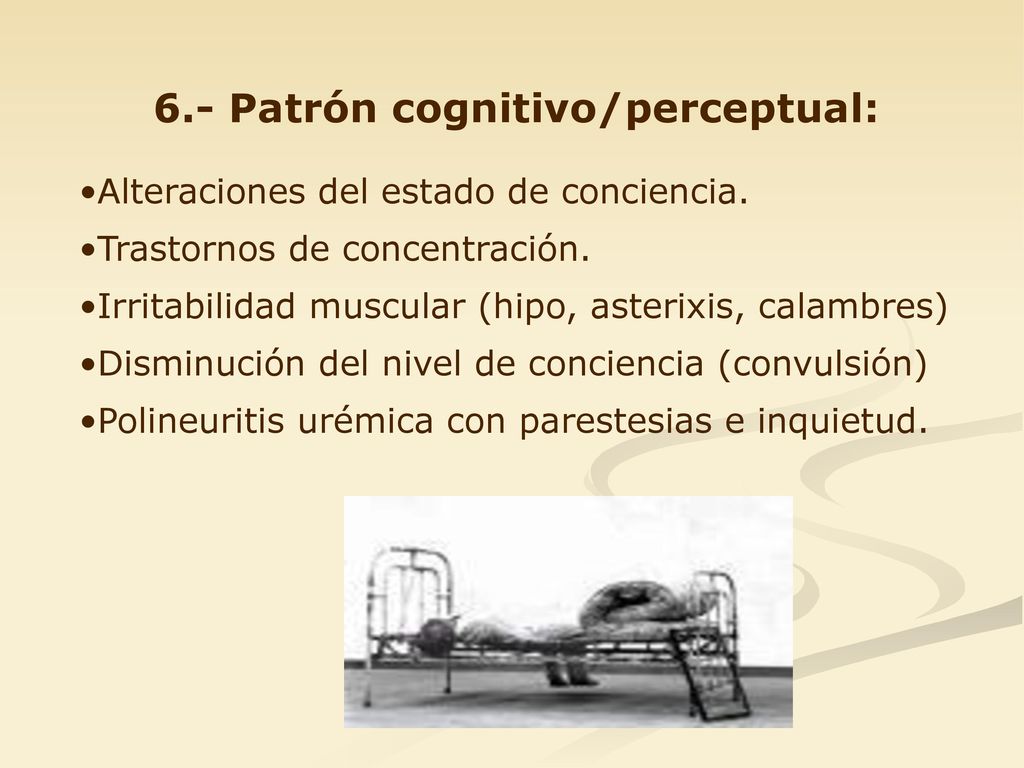 6.- Patrón cognitivo/perceptual:

•Alteraciones del estado de conciencia.
•Trastornos de concentración.
•Irritabilidad muscular (hipo, asterixis, calambres)
•Disminución del nivel de conciencia (convulsión)
•Polineuritis urémica con parestesias e inquietud.